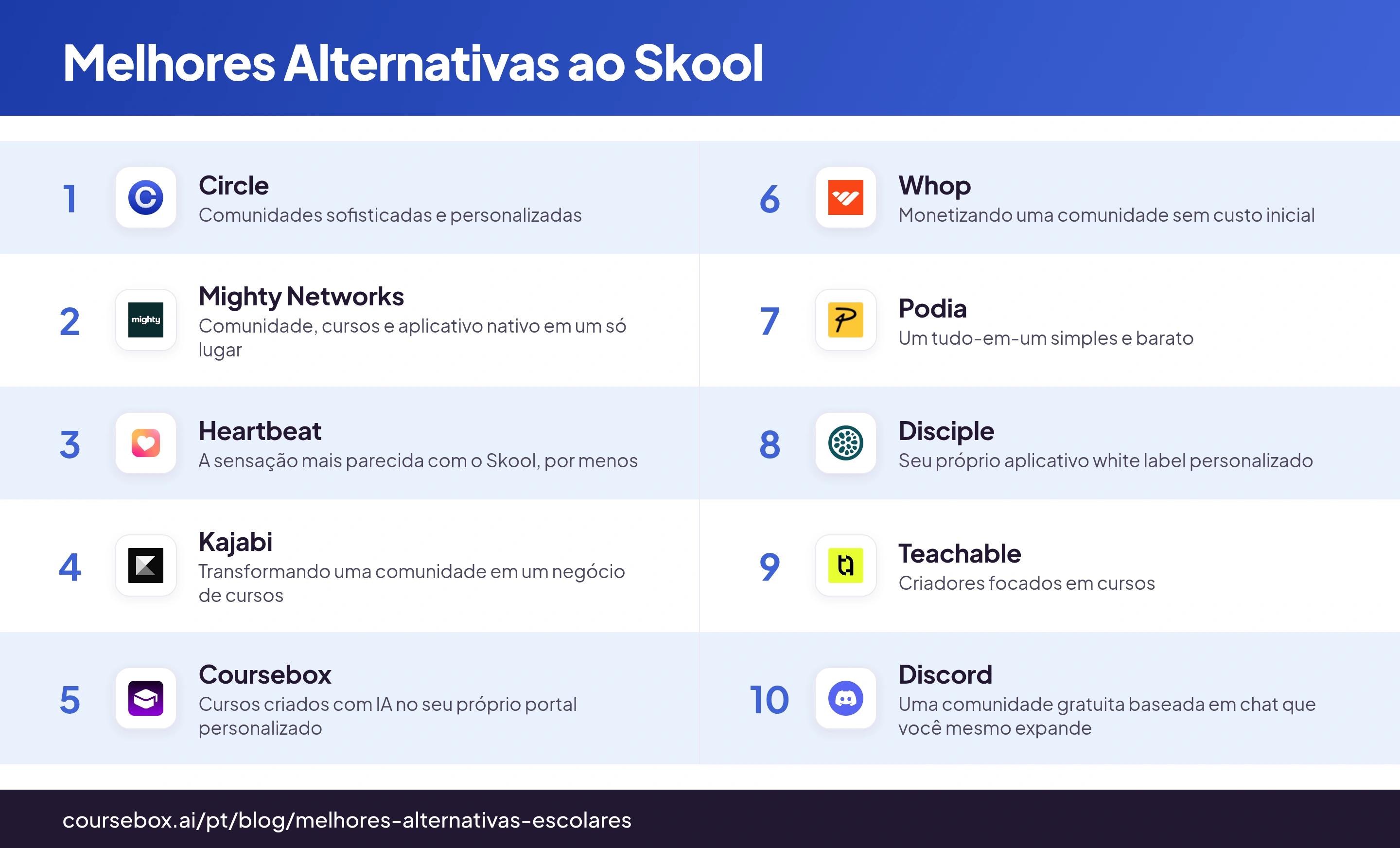 Melhores Alternativas ao Skool

1 Circle
Comunidades sofisticadas e personalizadas

2 mighty Mighty Networks
Comunidade, cursos e aplicativo nativo em um só lugar

3 Heartbeat
A sensação mais parecida com o Skool, por menos

4 Kajabi
Transformando uma comunidade em um negócio de cursos

5 Coursebox
Cursos criados com IA no seu próprio portal personalizado

6 Whop
Monetizando uma comunidade sem custo inicial

7 Podia
Um tudo-em-um simples e barato

8 Disciple
Seu próprio aplicativo white label personalizado

9 Teachable
Criadores focados em cursos

10 Discord
Uma comunidade gratuita baseada em chat que você mesmo expande

coursebox.ai/pt/blog/melhores-alternativas-escolares